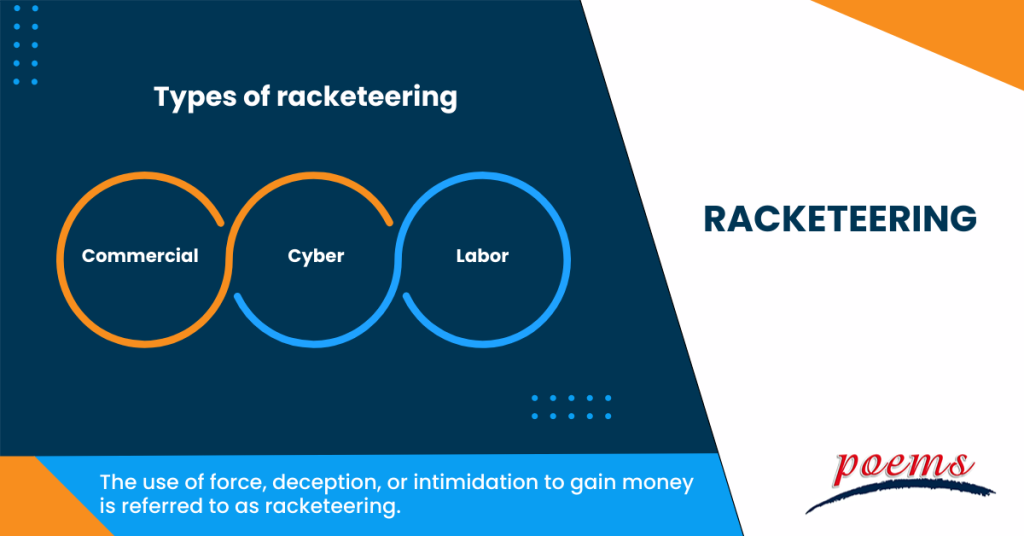 Types of racketeering

Commercial

Cyber

Labor

RACKETEERING

The use of force, deception, or intimidation to gain money is referred to as racketeering.

poems